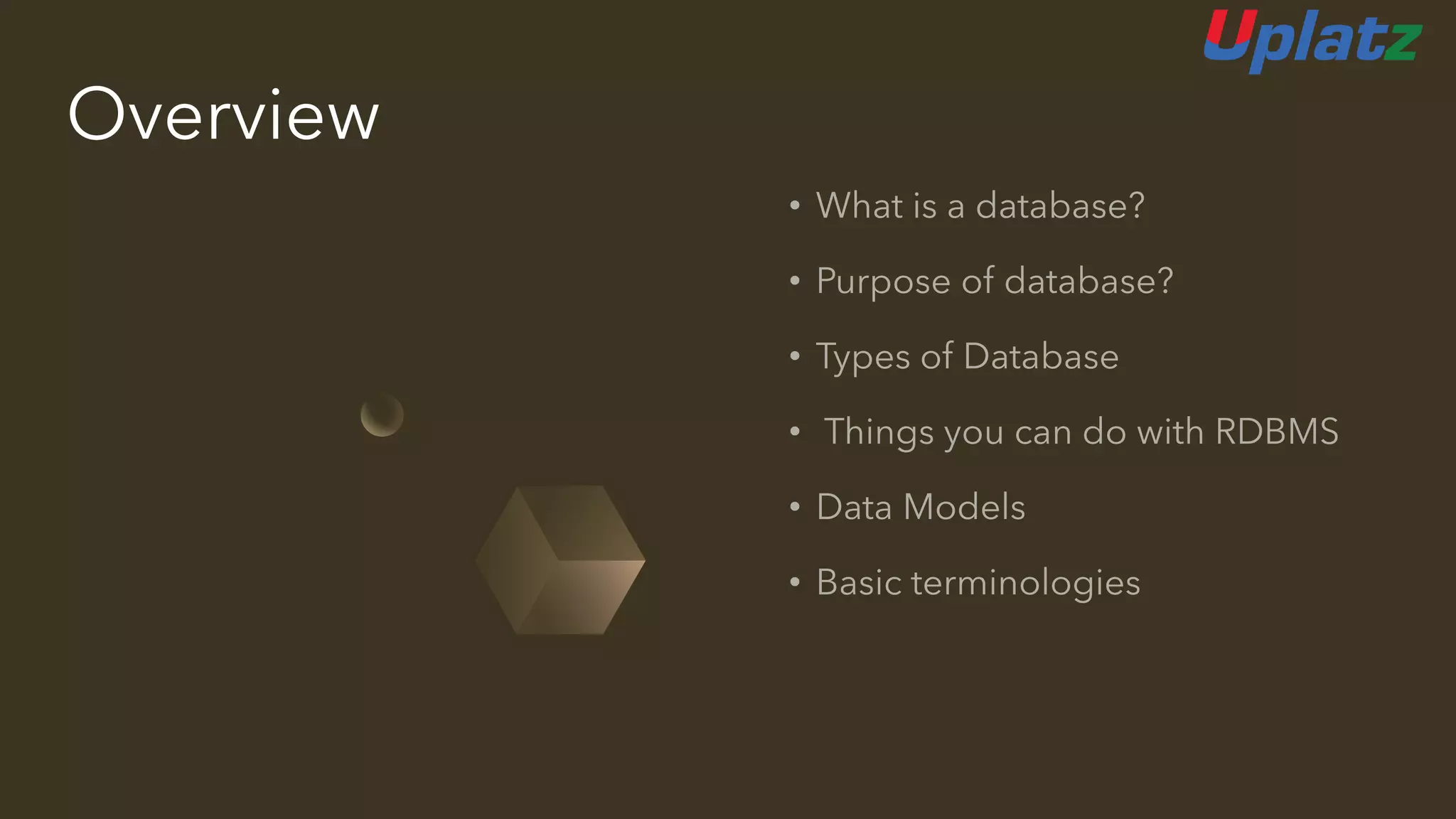 Uplatz

Overview

• What is a database?
• Purpose of database?
• Types of Database
• Things you can do with RDBMS
• Data Models
• Basic terminologies